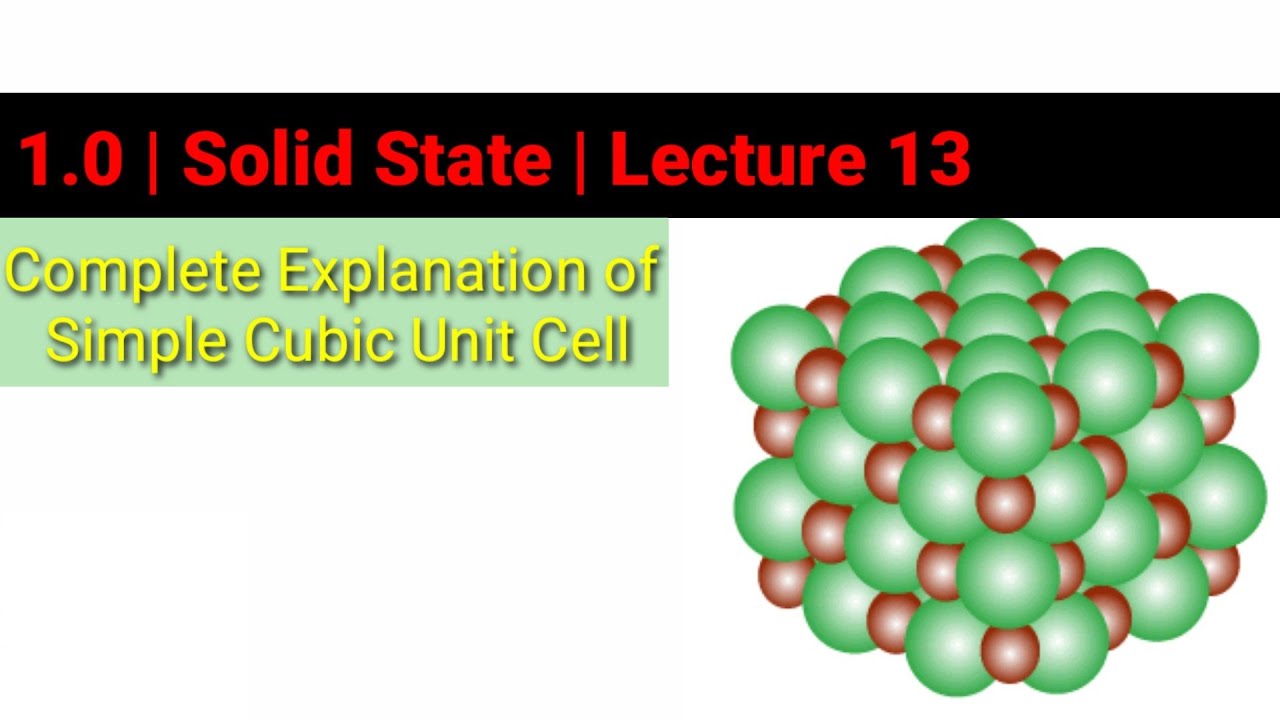 1.0 | Solid State | Lecture 13

Complete Explanation of
Simple Cubic Unit Cell